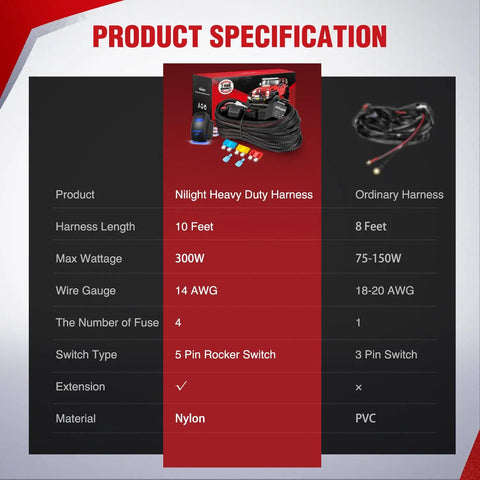 PRODUCT SPECIFICATION

| Product | Nilight Heavy Duty Harness | Ordinary Harness |
|---|---|---|
| Harness Length | 10 Feet | 8 Feet |
| Max Wattage | 300W | 75-150W |
| Wire Gauge | 14 AWG | 18-20 AWG |
| The Number of Fuse | 4 | 1 |
| Switch Type | 5 Pin Rocker Switch | 3 Pin Switch |
| Extension | ✓ | × |
| Material | Nylon | PVC |